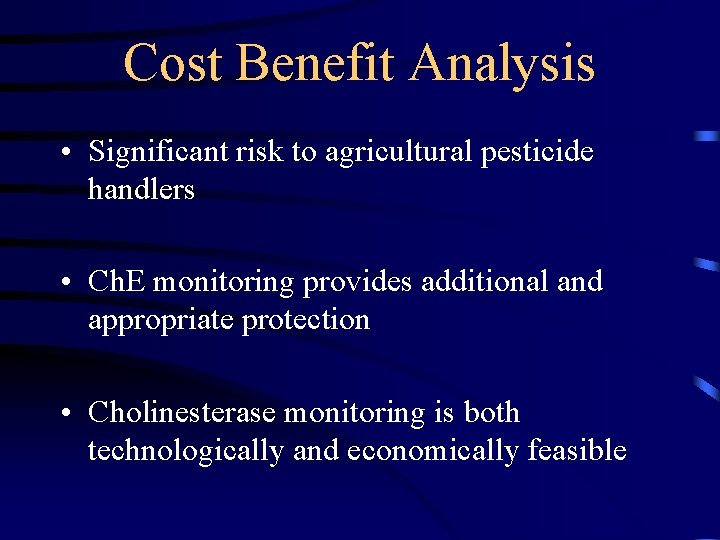 Cost Benefit Analysis

• Significant risk to agricultural pesticide handlers

• ChE monitoring provides additional and appropriate protection

• Cholinesterase monitoring is both technologically and economically feasible